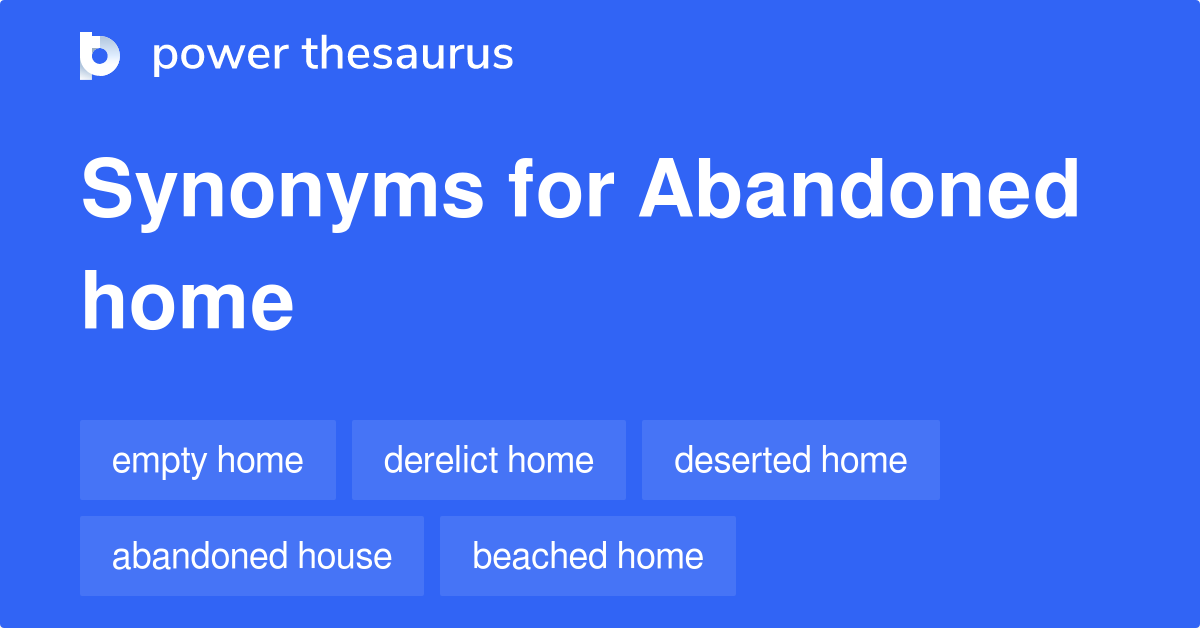 power thesaurus

Synonyms for Abandoned home

empty home
derelict home
deserted home
abandoned house
beached home